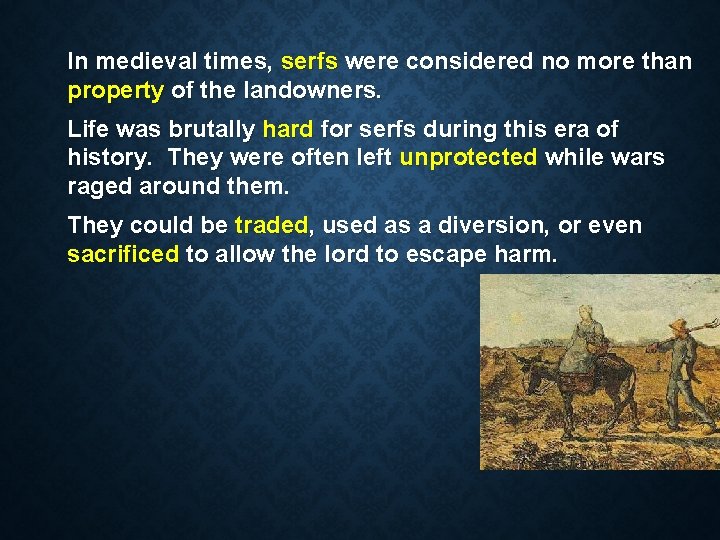 In medieval times, serfs were considered no more than property of the landowners.

Life was brutally hard for serfs during this era of history. They were often left unprotected while wars raged around them.

They could be traded, used as a diversion, or even sacrificed to allow the lord to escape harm.